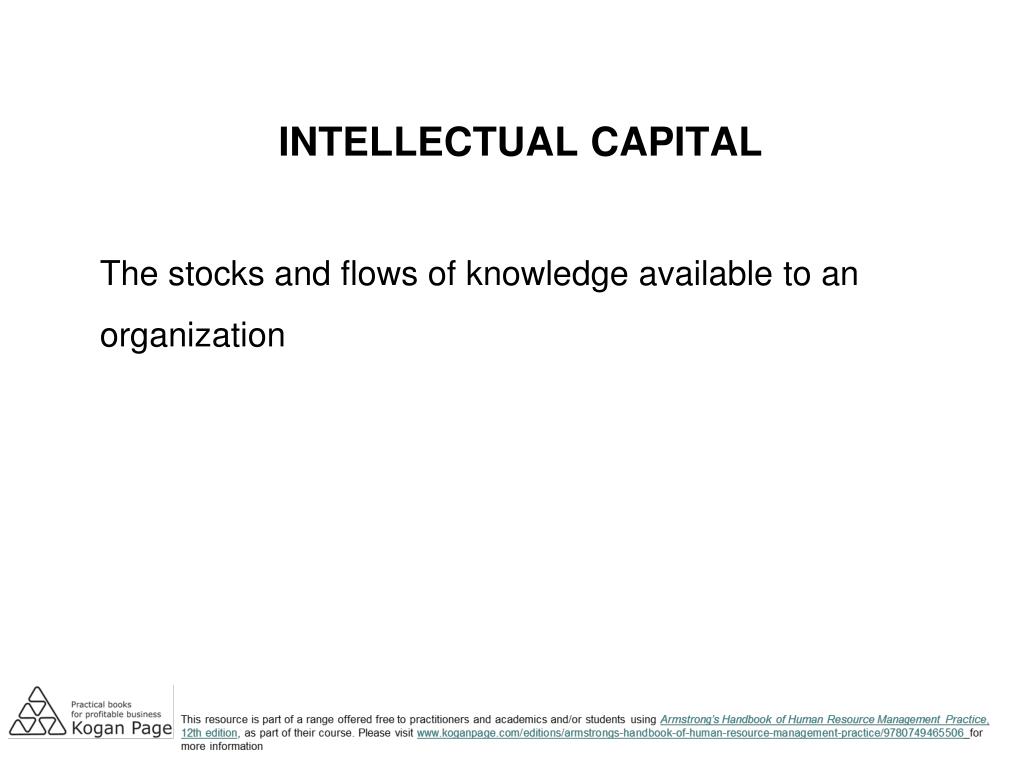 INTELLECTUAL CAPITAL

The stocks and flows of knowledge available to an organization

Practical books for profitable business
Kogan Page

This resource is part of a range offered free to practitioners and academics and/or students using Armstrong's Handbook of Human Resource Management Practice, 12th edition, as part of their course. Please visit www.koganpage.com/editions/armstrongs-handbook-of-human-resource-management-practice/9780749465506 for more information